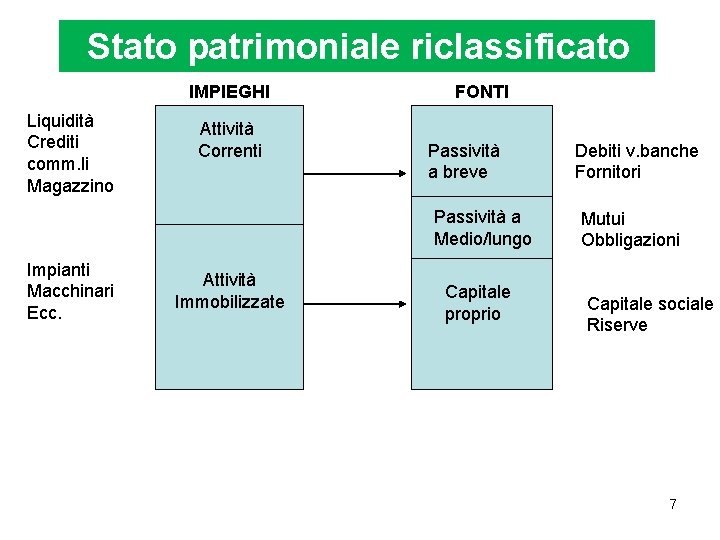 Stato patrimoniale riclassificato

IMPIEGHI

FONTI

Liquidità
Crediti
comm.li
Magazzino

Attività
Correnti

Passività
a breve

Debiti v.banche
Fornitori

Passività a
Medio/lungo

Mutui
Obbligazioni

Impianti
Macchinari
Ecc.

Attività
Immobilizzate

Capitale
proprio

Capitale sociale
Riserve

7